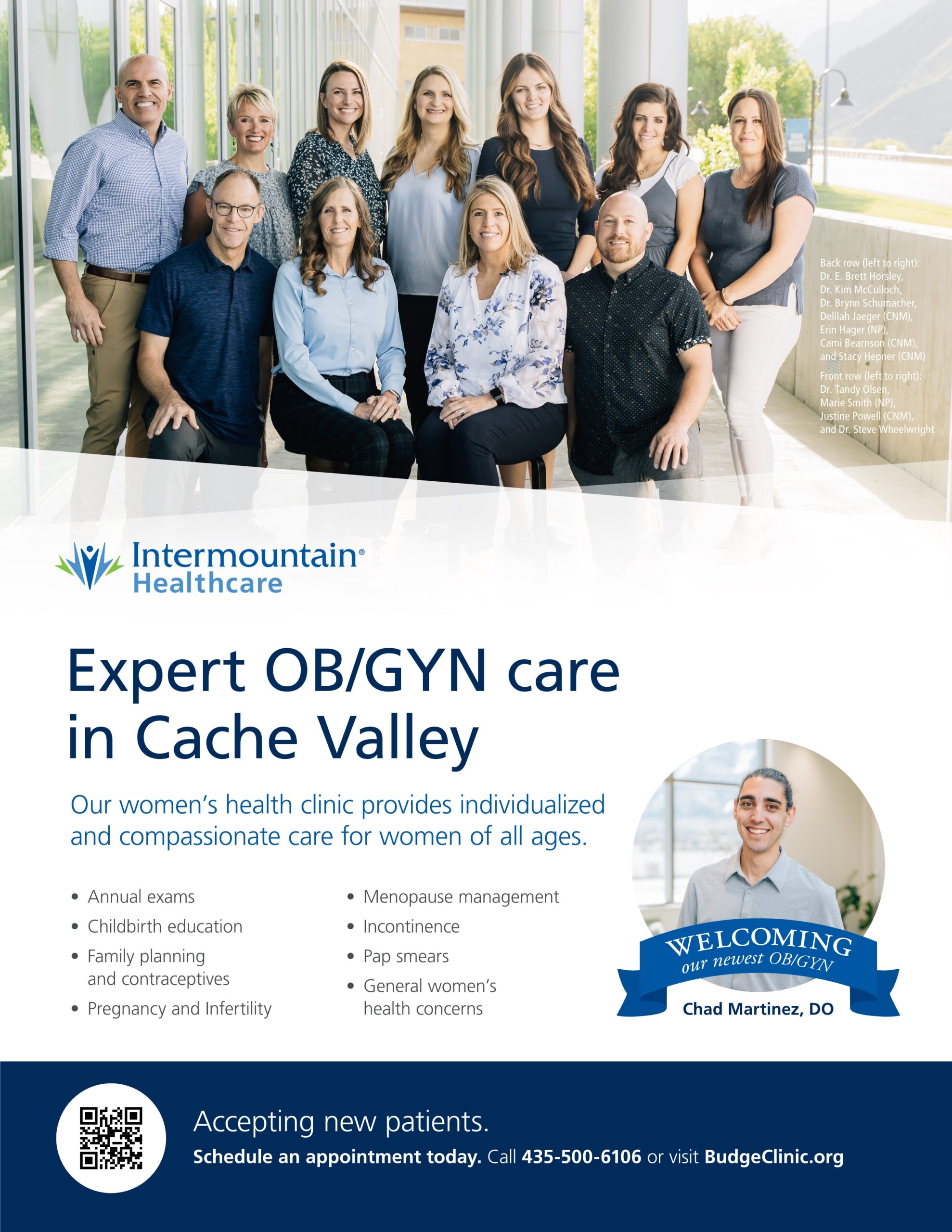 Back row (left to right): Dr. E. Brett Horsley, Dr. Kim McCulloch, Dr. Brynn Schumacher, Delilah Jaeger (CNM), Erin Hager (NP), Cami Bearnson (CNM), and Stacy Hepner (CNM)

Front row (left to right): Dr. Tandy Olsen, Marie Smith (NP), Justine Powell (CNM), and Dr. Steve Wheelwright

Intermountain® Healthcare

Expert OB/GYN care in Cache Valley

Our women's health clinic provides individualized and compassionate care for women of all ages.

• Annual exams
• Childbirth education
• Family planning and contraceptives
• Pregnancy and Infertility

• Menopause management
• Incontinence
• Pap smears
• General women's health concerns

WELCOMING our newest OB/GYN
Chad Martinez, DO

Accepting new patients.
Schedule an appointment today. Call 435-500-6106 or visit BudgeClinic.org